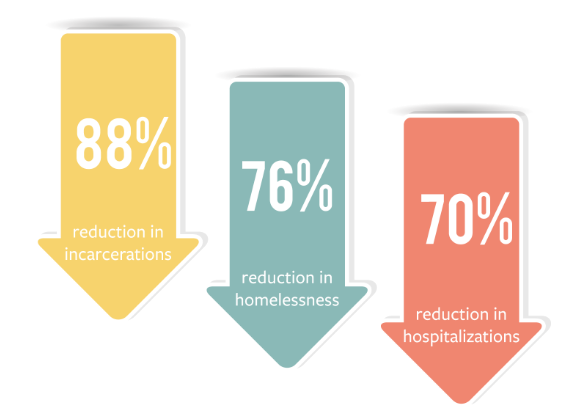 88%

reduction in incarcerations

76%

reduction in homelessness

70%

reduction in hospitalizations